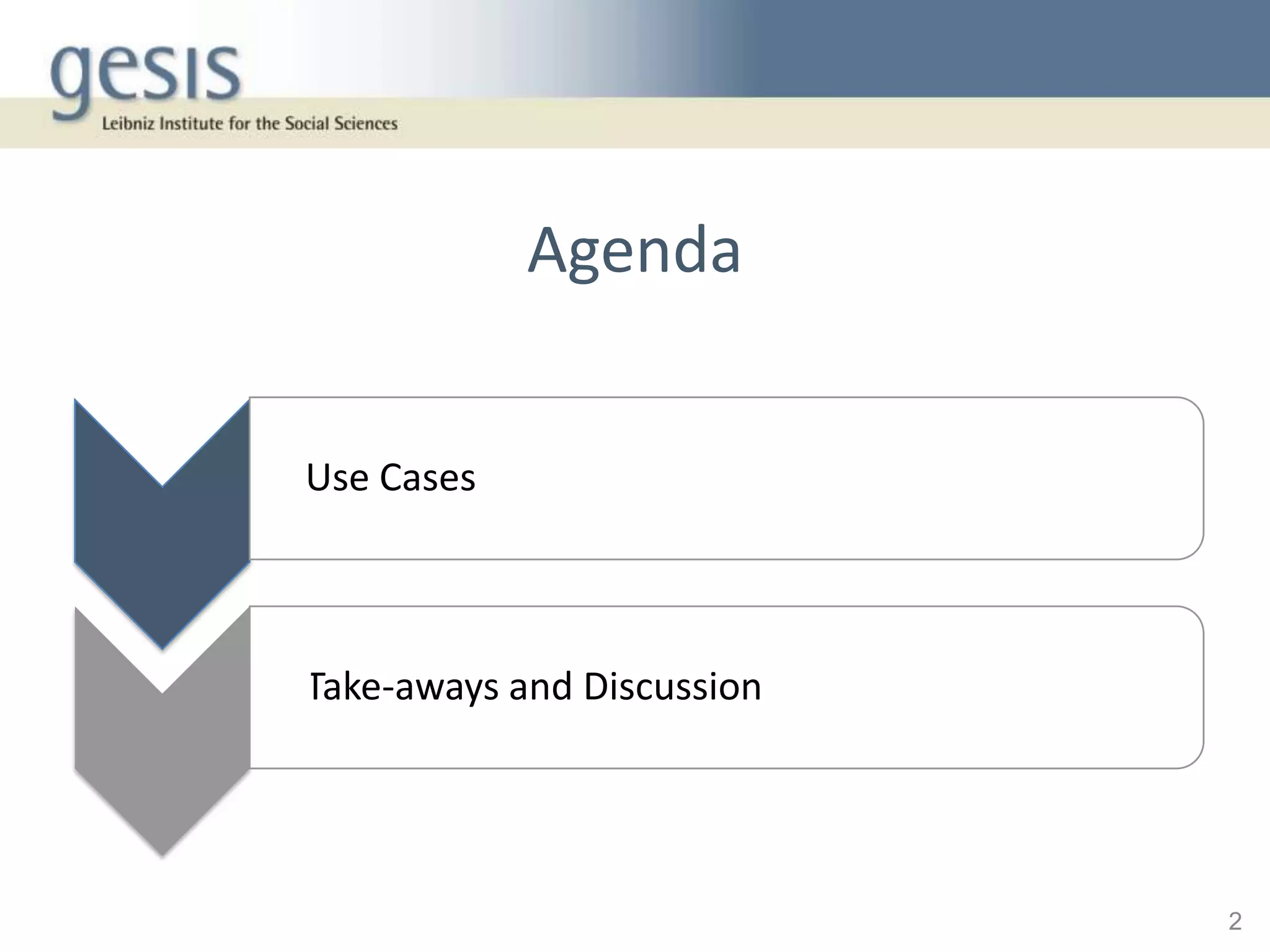 gesis
Leibniz Institute for the Social Sciences

Agenda

Use Cases

Take-aways and Discussion

2